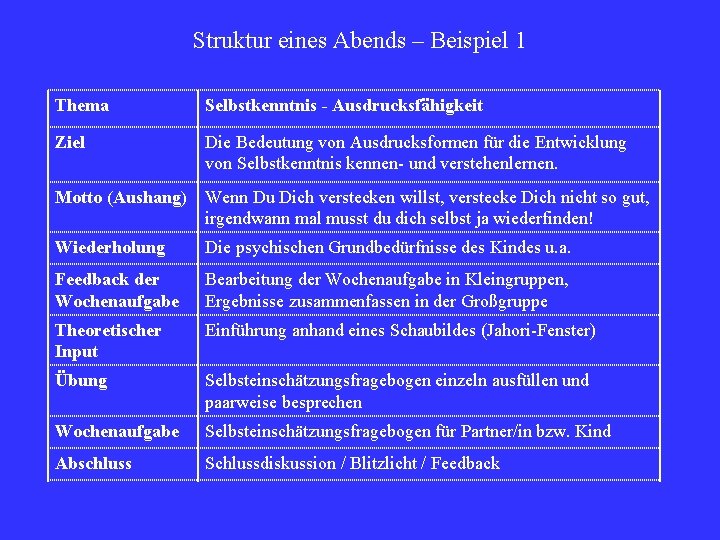 Struktur eines Abends – Beispiel 1

| Thema | Selbstkenntnis - Ausdrucksfähigkeit |
|---|---|
| Ziel | Die Bedeutung von Ausdrucksformen für die Entwicklung von Selbstkenntnis kennen- und verstehenlernen. |
| Motto (Aushang) | Wenn Du Dich verstecken willst, verstecke Dich nicht so gut, irgendwann mal musst du dich selbst ja wiederfinden! |
| Wiederholung | Die psychischen Grundbedürfnisse des Kindes u.a. |
| Feedback der Wochenaufgabe | Bearbeitung der Wochenaufgabe in Kleingruppen, Ergebnisse zusammenfassen in der Großgruppe |
| Theoretischer Input | Einführung anhand eines Schaubildes (Jahori-Fenster) |
| Übung | Selbsteinschätzungsfragebogen einzeln ausfüllen und paarweise besprechen |
| Wochenaufgabe | Selbsteinschätzungsfragebogen für Partner/in bzw. Kind |
| Abschluss | Schlussdiskussion / Blitzlicht / Feedback |